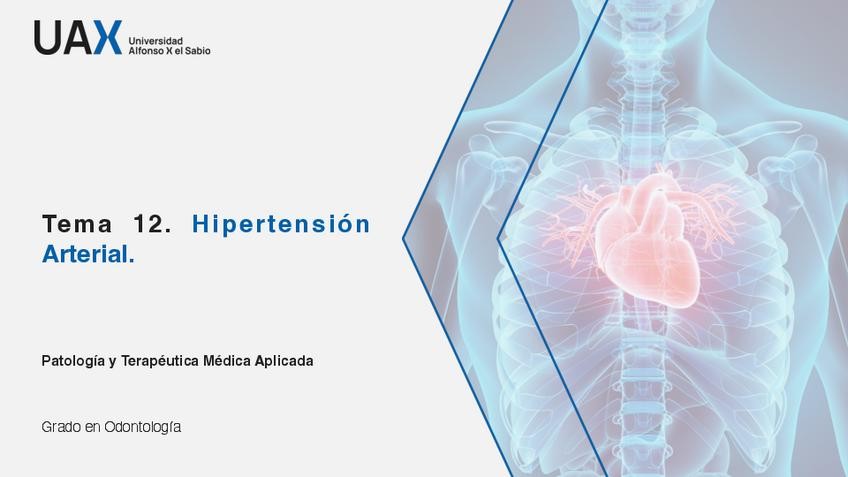 UAX Universidad Alfonso X el Sabio

Tema 12. Hipertensión Arterial.

Patología y Terapéutica Médica Aplicada

Grado en Odontología